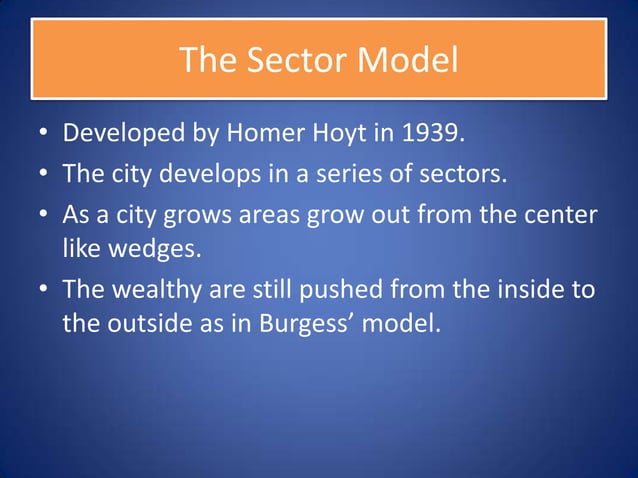 The Sector Model

• Developed by Homer Hoyt in 1939.
• The city develops in a series of sectors.
• As a city grows areas grow out from the center like wedges.
• The wealthy are still pushed from the inside to the outside as in Burgess’ model.